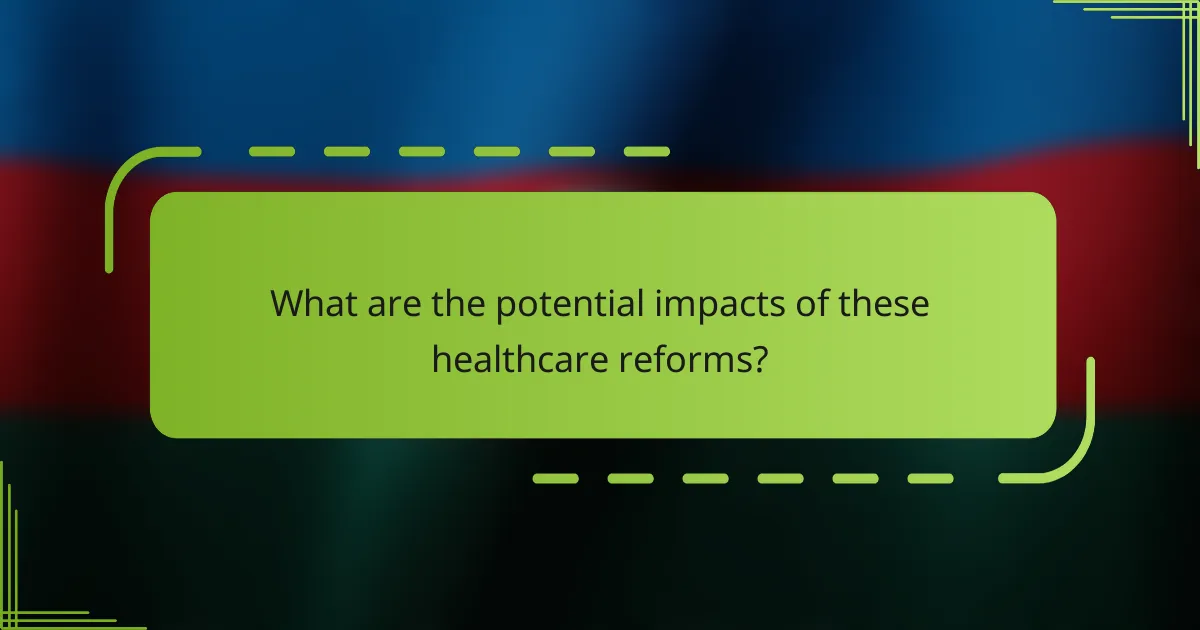 What are the potential impacts of these healthcare reforms?